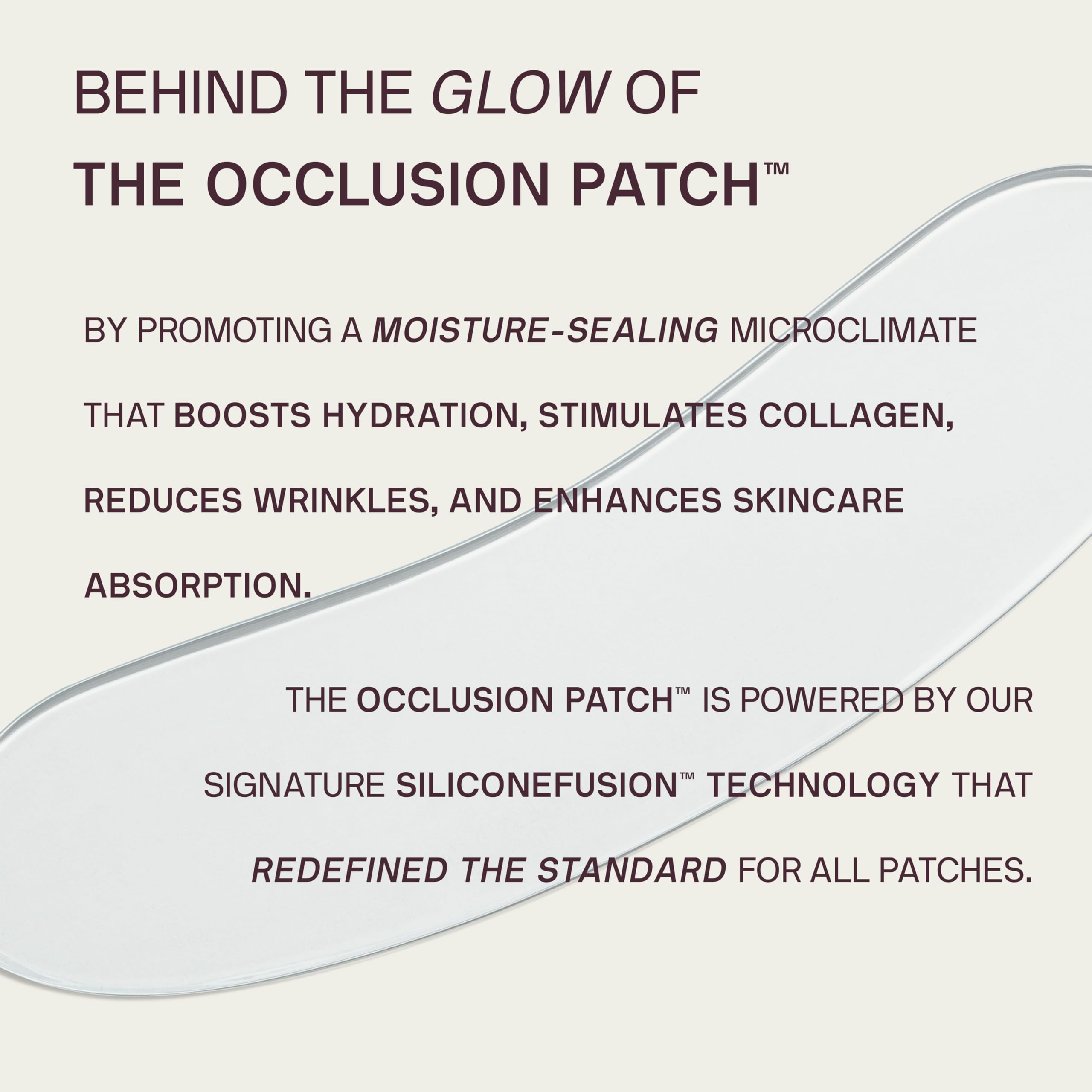 BEHIND THE GLOW OF THE OCCLUSION PATCH™

BY PROMOTING A MOISTURE-SEALING MICROCLIMATE THAT BOOSTS HYDRATION, STIMULATES COLLAGEN, REDUCES WRINKLES, AND ENHANCES SKINCARE ABSORPTION.

THE OCCLUSION PATCH™ IS POWERED BY OUR SIGNATURE SILICONEFUSION™ TECHNOLOGY THAT REDEFINED THE STANDARD FOR ALL PATCHES.